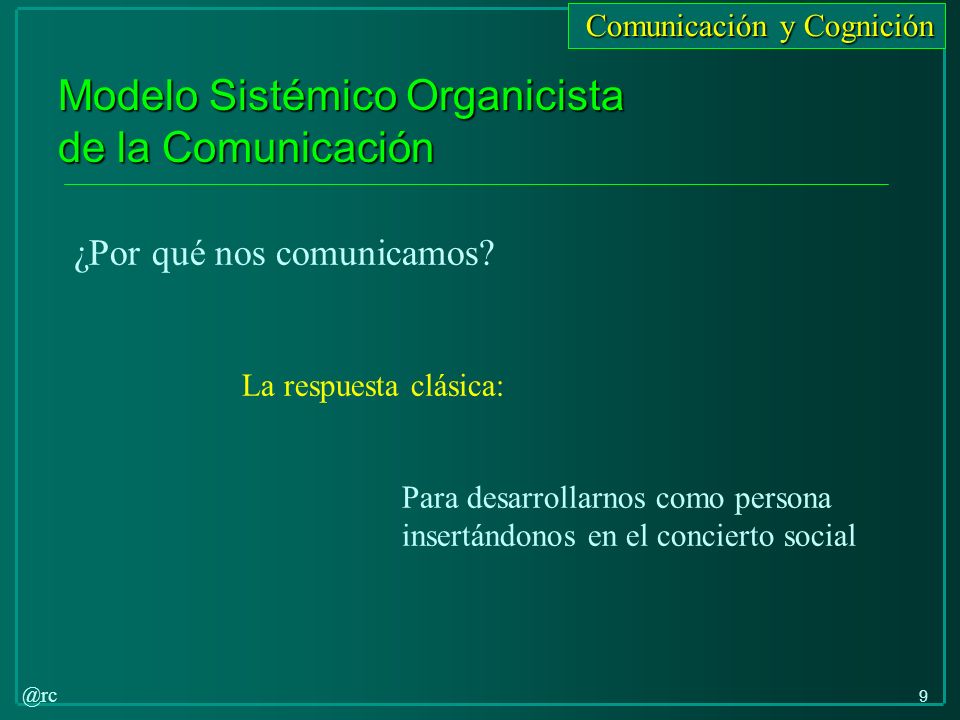 Comunicación y Cognición

Modelo Sistémico Organicista de la Comunicación

¿Por qué nos comunicamos?

La respuesta clásica:

Para desarrollarnos como persona insertándonos en el concierto social

@rc

9